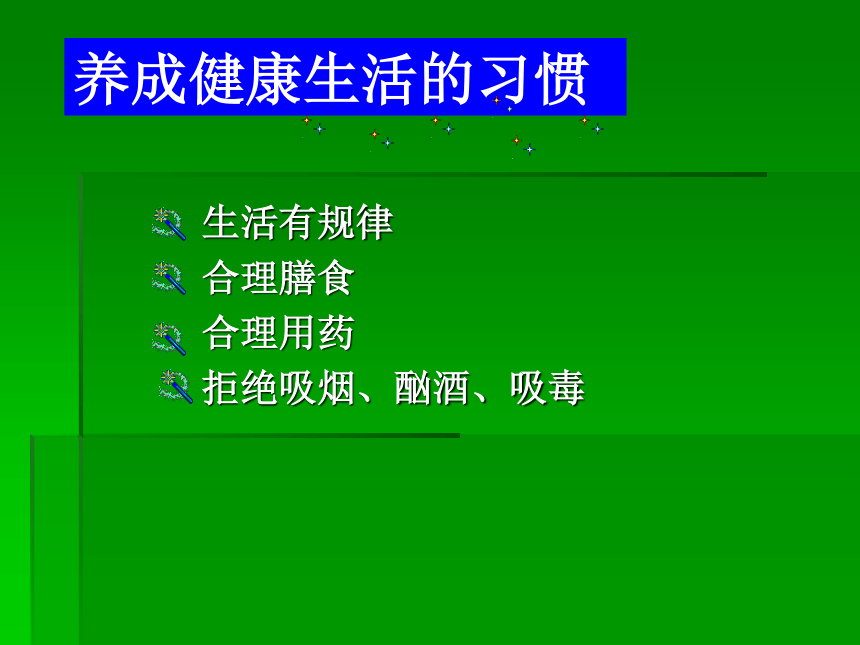 养成健康生活的习惯

生活有规律
合理膳食
合理用药
拒绝吸烟、酗酒、吸毒